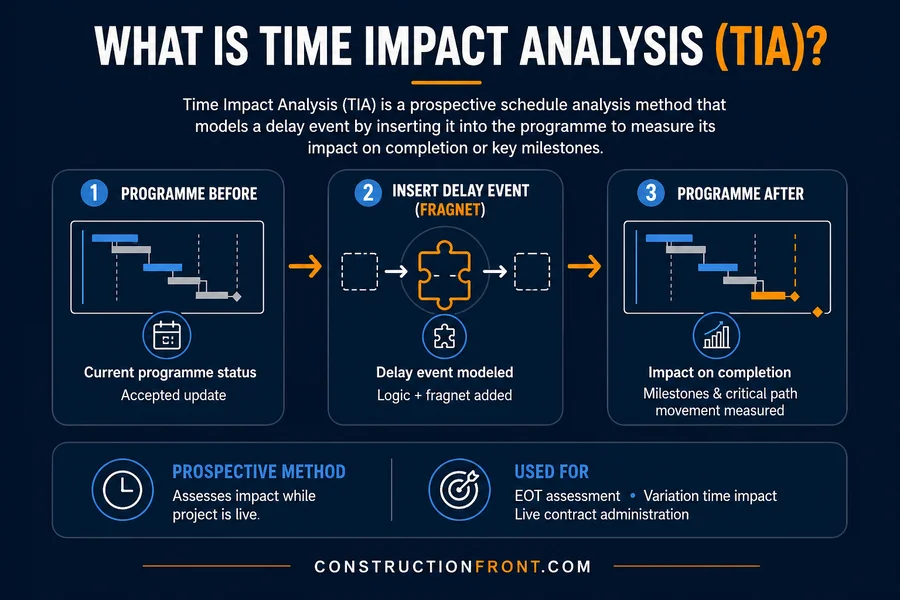 WHAT IS TIME IMPACT ANALYSIS (TIA)?

Time Impact Analysis (TIA) is a prospective schedule analysis method that models a delay event by inserting it into the programme to measure its impact on completion or key milestones.

1 PROGRAMME BEFORE

Current programme status

Accepted update

2 INSERT DELAY EVENT (FRAGNET)

Delay event modeled

Logic + fragnet added

3 PROGRAMME AFTER

Impact on completion

Milestones & critical path movement measured

PROSPECTIVE METHOD

Assesses impact while project is live.

USED FOR

EOT assessment • Variation time impact

Live contract administration

CONSTRUCTIONFRONT.COM